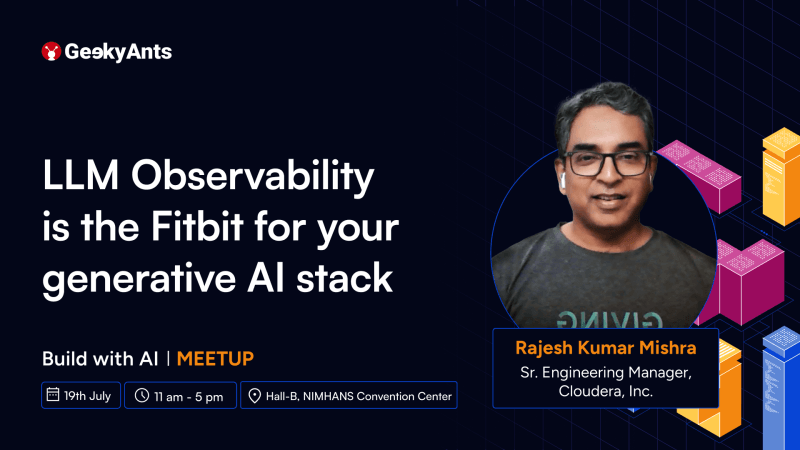 GeekyAnts

LLM Observability is the Fitbit for your generative AI stack

Build with AI | MEETUP

19th July

11 am - 5 pm

Hall-B, NIMHANS Convention Center

GIVING

Rajesh Kumar Mishra
Sr. Engineering Manager, Cloudera, Inc.